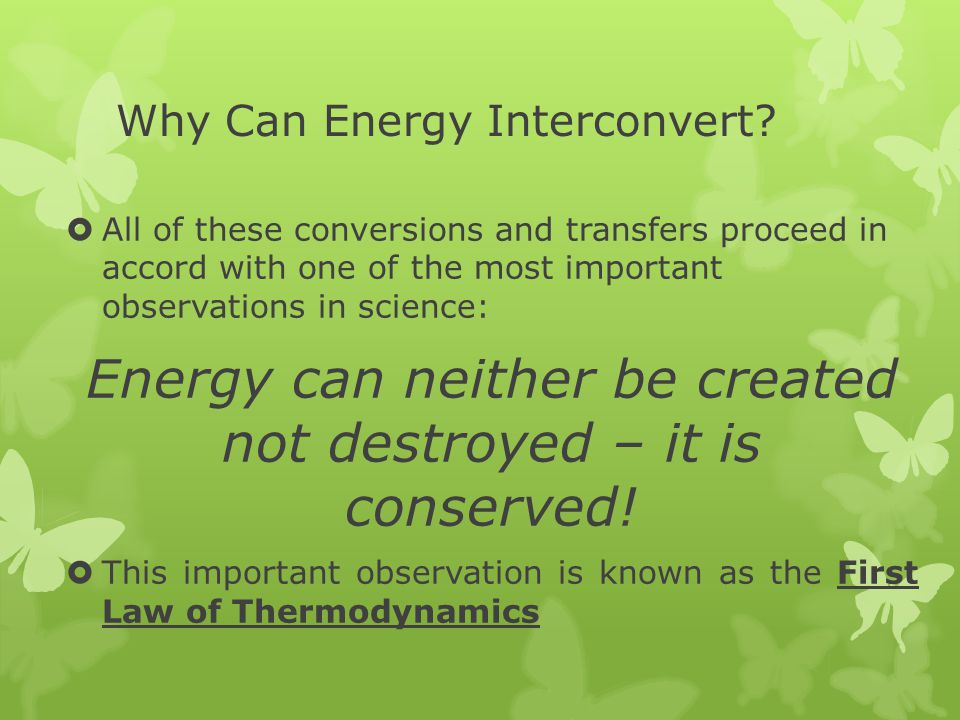 Why Can Energy Interconvert?

All of these conversions and transfers proceed in accord with one of the most important observations in science:

Energy can neither be created not destroyed – it is conserved!

This important observation is known as the First Law of Thermodynamics